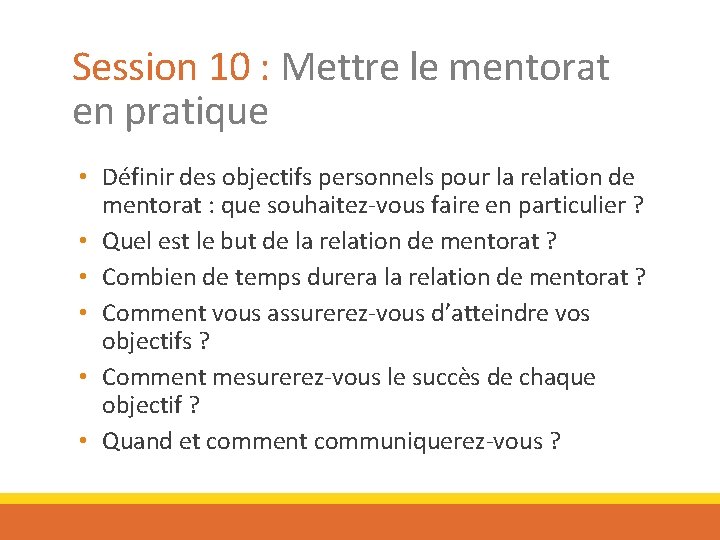 Session 10 : Mettre le mentorat en pratique

• Définir des objectifs personnels pour la relation de mentorat : que souhaitez-vous faire en particulier ?
• Quel est le but de la relation de mentorat ?
• Combien de temps durera la relation de mentorat ?
• Comment vous assurerez-vous d'atteindre vos objectifs ?
• Comment mesurerez-vous le succès de chaque objectif ?
• Quand et comment communiquerez-vous ?